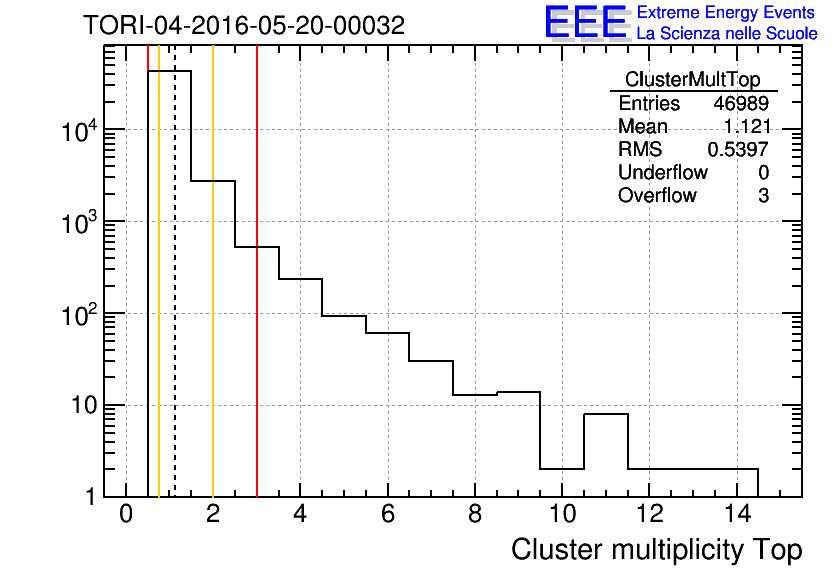 TORI-04-2016-05-20-00032

EEE Extreme Energy Events
La Scienza nelle Scuole

| ClusterMultTop | |
|---|---|
| Entries | 46989 |
| Mean | 1.121 |
| RMS | 0.5397 |
| Underflow | 0 |
| Overflow | 3 |

$10^4$
$10^3$
$10^2$
10
1

0 2 4 6 8 10 12 14

Cluster multiplicity Top